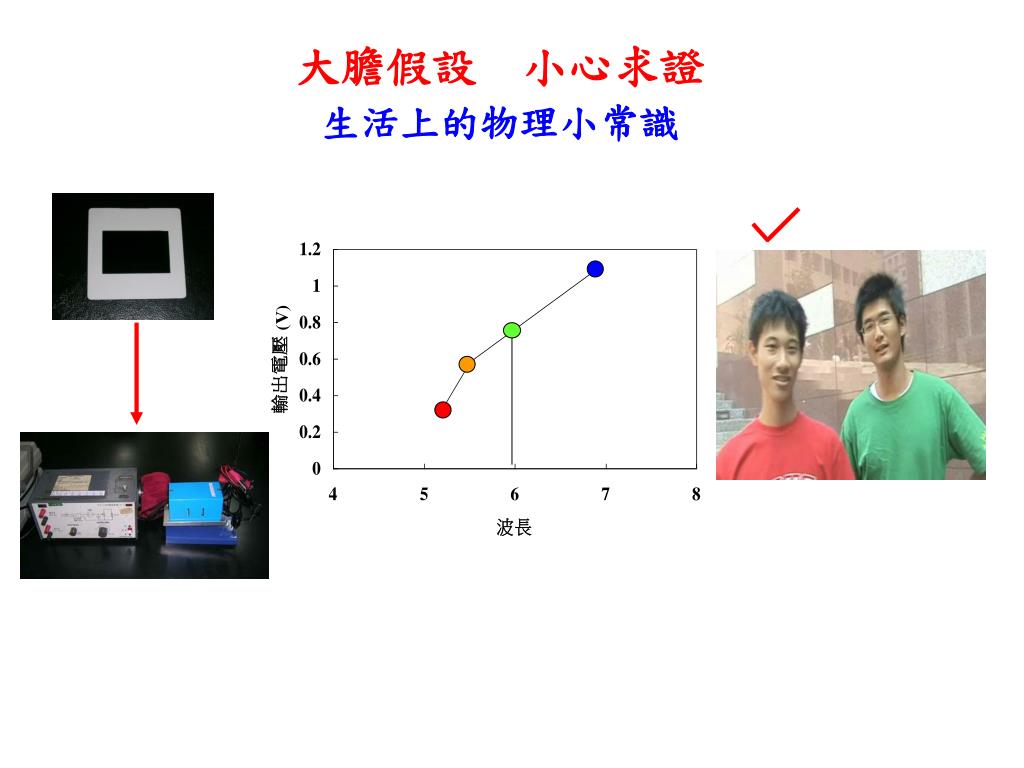 大膽假設　小心求證
生活上的物理小常識

輸出電壓 (V)

1.2
1
0.8
0.6
0.4
0.2
0

4
5
6
7
8

波長